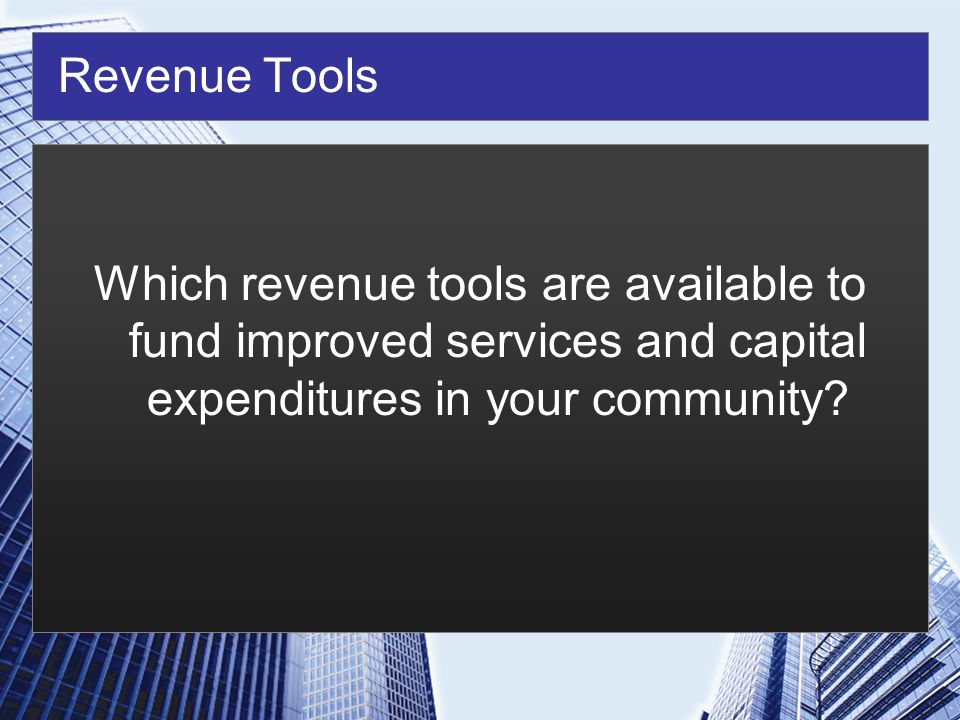 Revenue Tools

Which revenue tools are available to fund improved services and capital expenditures in your community?